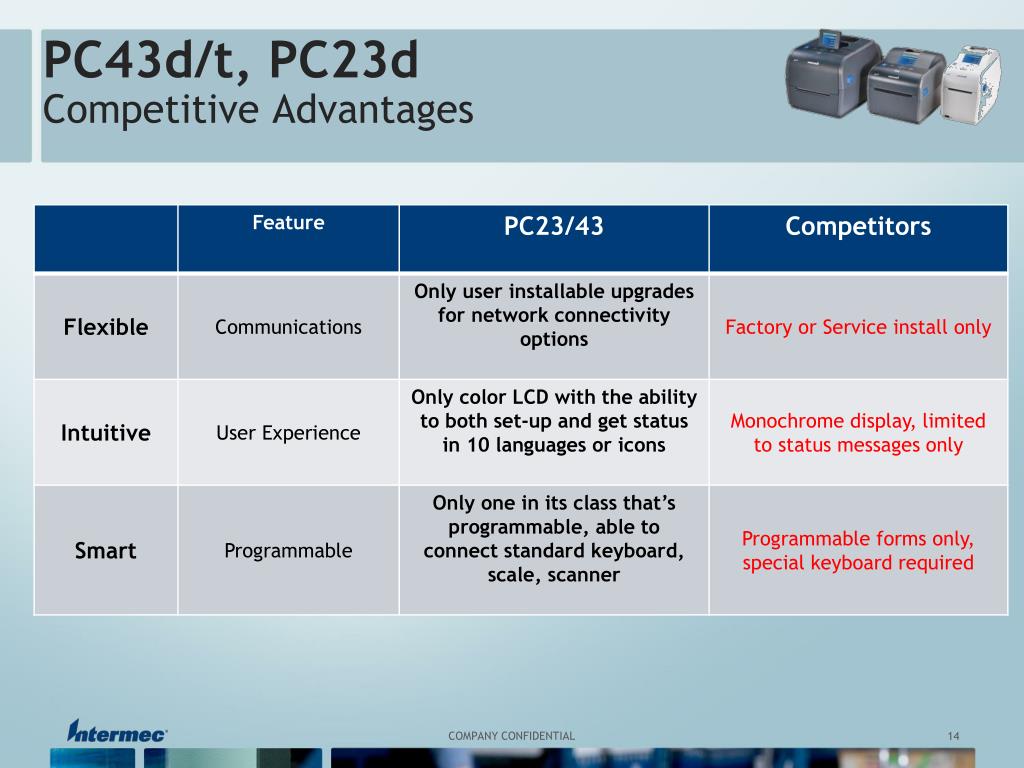 PC43d/t, PC23d
Competitive Advantages

| | Feature | PC23/43 | Competitors |
|---|---|---|---|
| Flexible | Communications | Only user installable upgrades for network connectivity options | Factory or Service install only |
| Intuitive | User Experience | Only color LCD with the ability to both set-up and get status in 10 languages or icons | Monochrome display, limited to status messages only |
| Smart | Programmable | Only one in its class that's programmable, able to connect standard keyboard, scale, scanner | Programmable forms only, special keyboard required |

Intermec

COMPANY CONFIDENTIAL

14